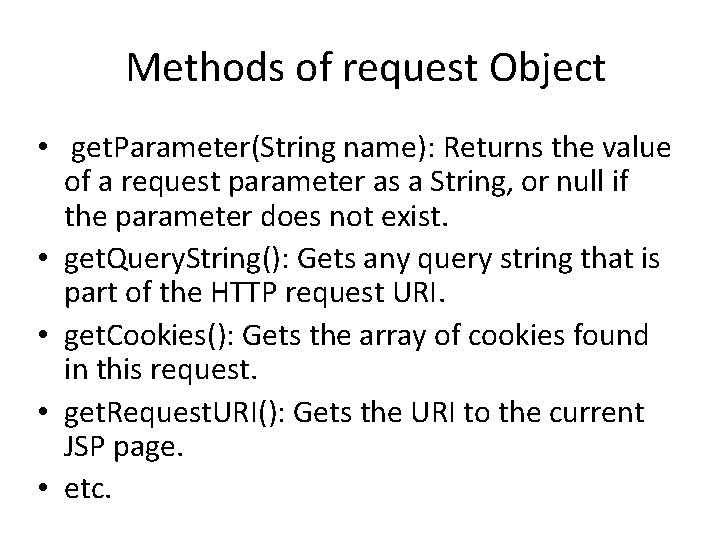 Methods of request Object

• getParameter(String name): Returns the value of a request parameter as a String, or null if the parameter does not exist.
• getQueryString(): Gets any query string that is part of the HTTP request URI.
• getCookies(): Gets the array of cookies found in this request.
• getRequestURI(): Gets the URI to the current JSP page.
• etc.